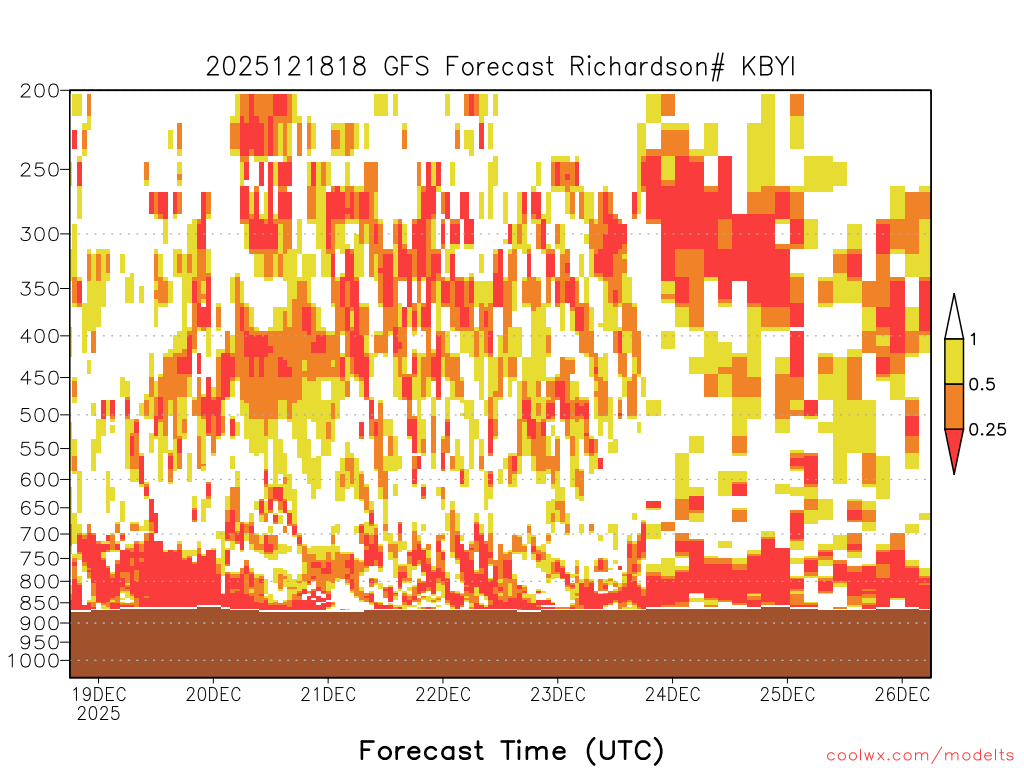 2025121818 GFS Forecast Richardson# KBYI

200
250
300
350
400
450
500
550
600
650
700
750
800
850
900
950
1000

1
0.5
0.25

19DEC
2025
20DEC
21DEC
22DEC
23DEC
24DEC
25DEC
26DEC

Forecast Time (UTC)

coolwx.com/modelts